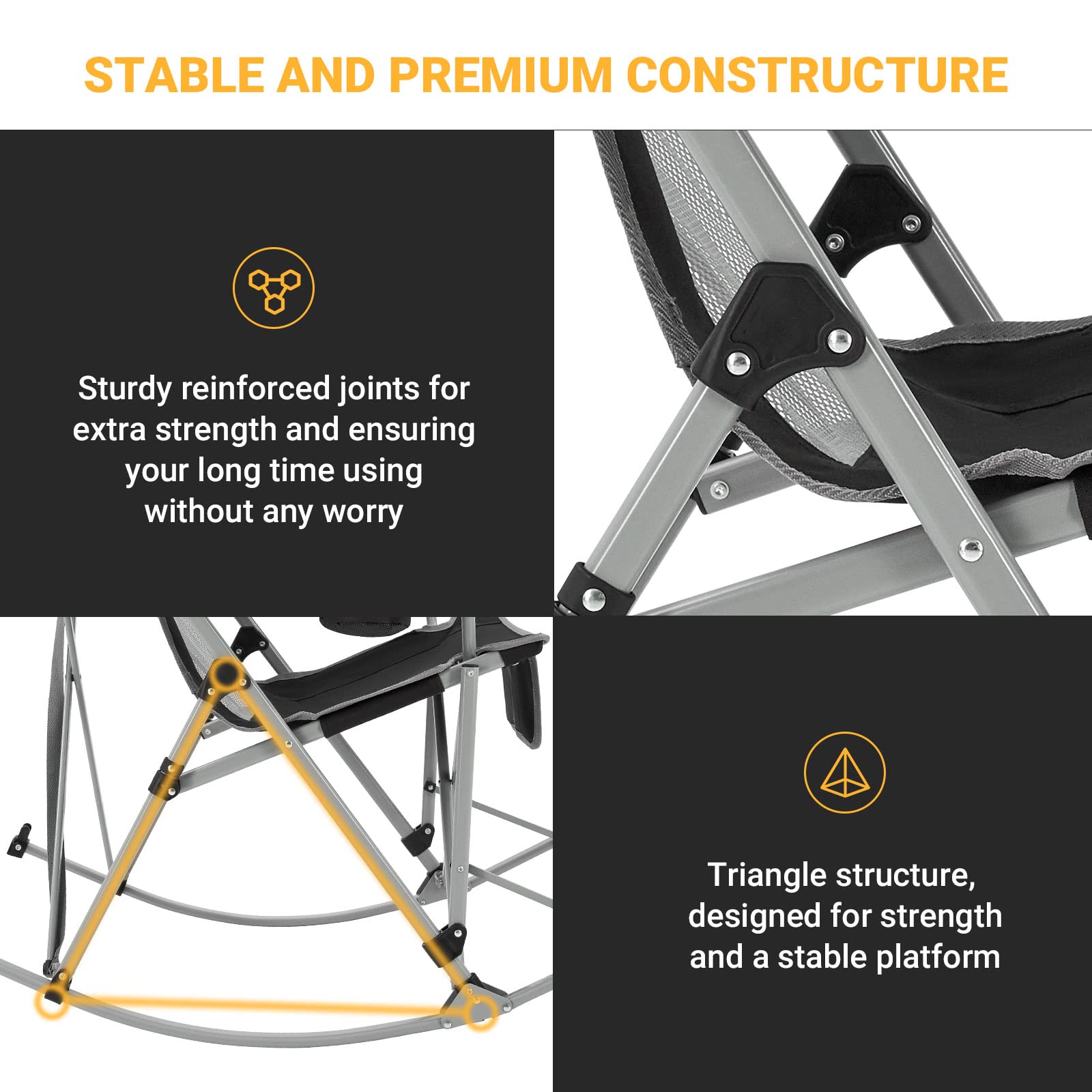 STABLE AND PREMIUM CONSTRUCTURE

Sturdy reinforced joints for extra strength and ensuring your long time using without any worry

Triangle structure, designed for strength and a stable platform